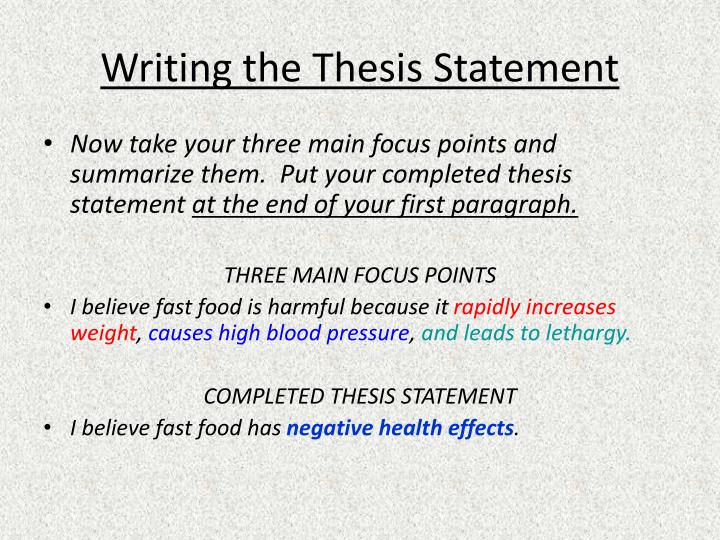 Writing the Thesis Statement

• Now take your three main focus points and summarize them. Put your completed thesis statement at the end of your first paragraph.

THREE MAIN FOCUS POINTS

• I believe fast food is harmful because it rapidly increases weight, causes high blood pressure, and leads to lethargy.

COMPLETED THESIS STATEMENT

• I believe fast food has negative health effects.